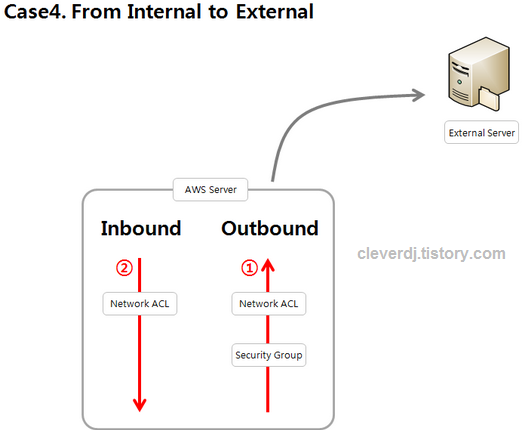 Case4. From Internal to External

External Server

AWS Server

Inbound

Outbound

cleverdj.tistory.com

②

Network ACL

①

Network ACL

Security Group